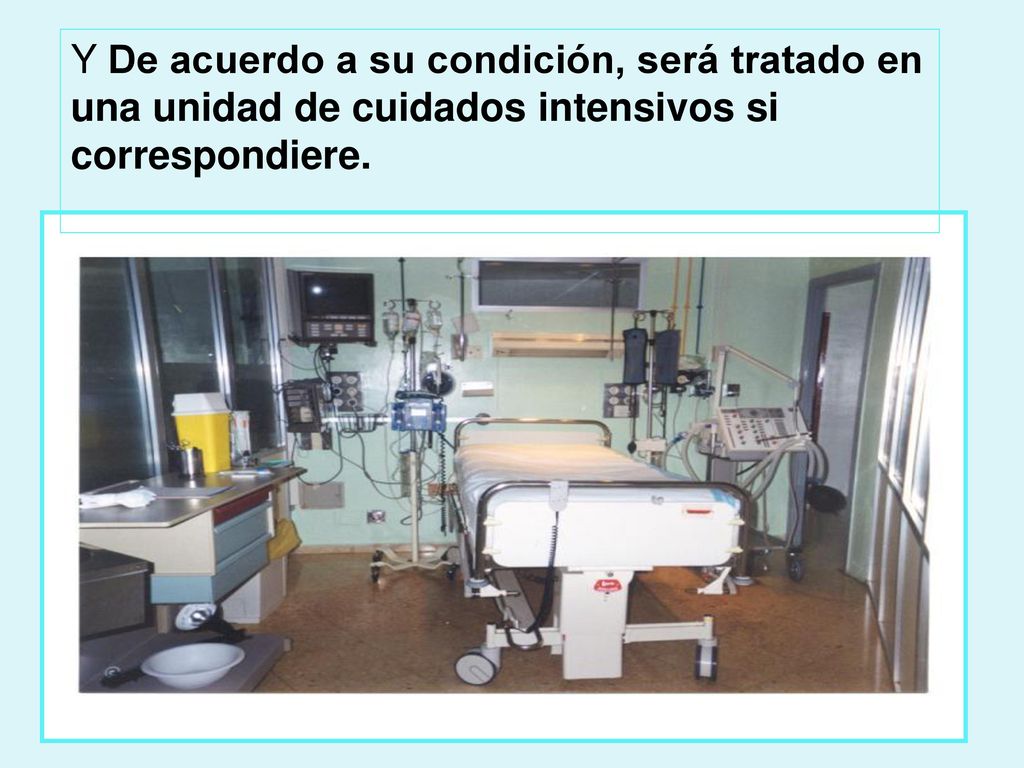 Y De acuerdo a su condición, será tratado en una unidad de cuidados intensivos si correspondiere.